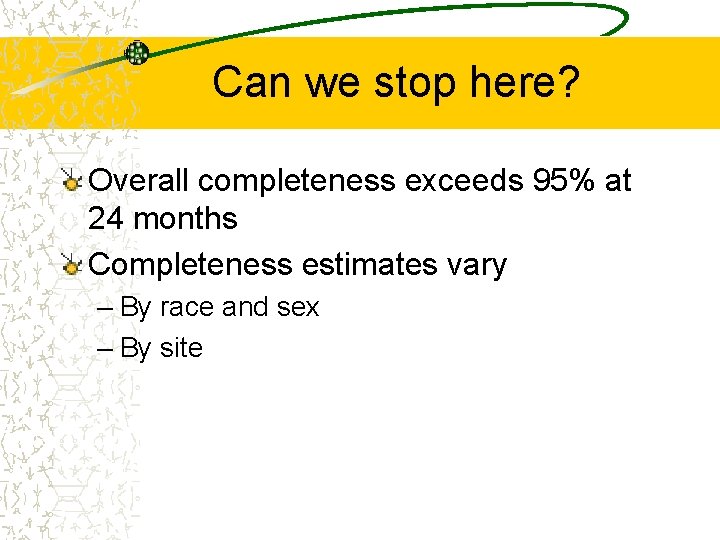 Can we stop here?

Overall completeness exceeds 95% at 24 months

Completeness estimates vary

– By race and sex

– By site